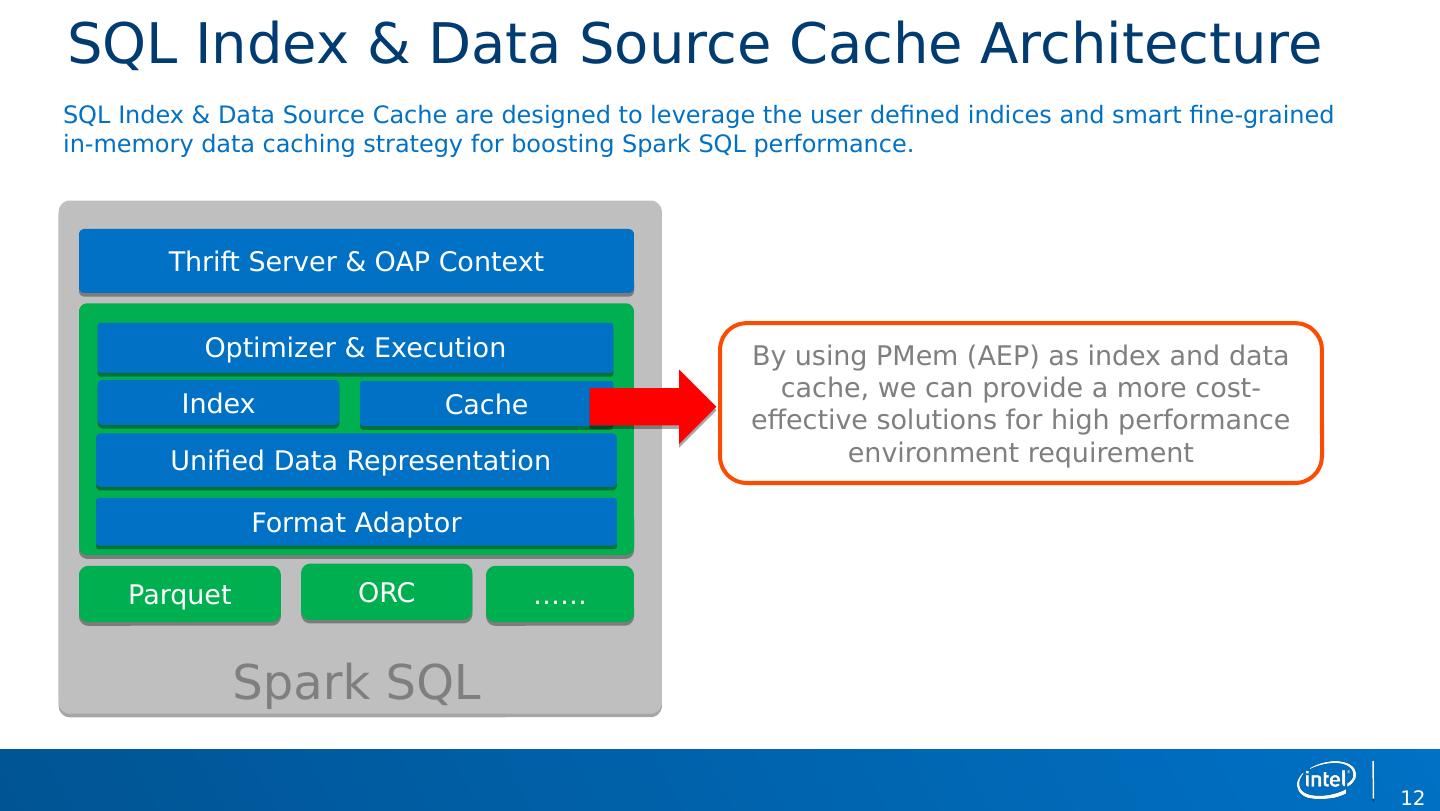 SQL Index & Data Source Cache Architecture

SQL Index & Data Source Cache are designed to leverage the user defined indices and smart fine-grained in-memory data caching strategy for boosting Spark SQL performance.

Thrift Server & OAP Context

Optimizer & Execution

Index

Cache

Unified Data Representation

Format Adaptor

Parquet

ORC

……

Spark SQL

By using PMem (AEP) as index and data cache, we can provide a more cost-effective solutions for high performance environment requirement

intel

12